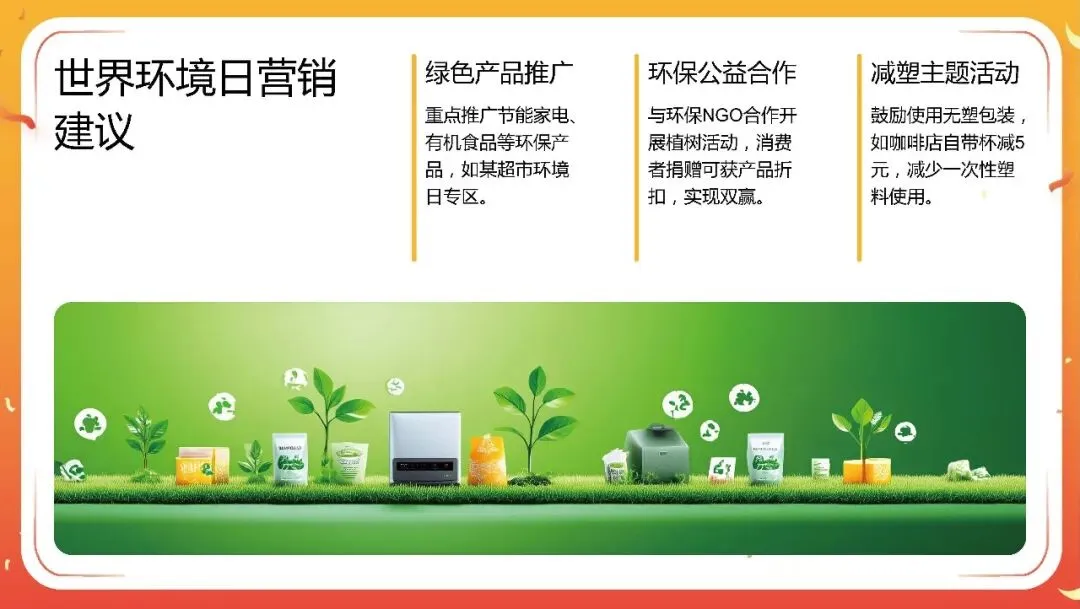 世界环境日营销建议

绿色产品推广

重点推广节能家电、有机食品等环保产品，如某超市环境日专区。

环保公益合作

与环保NGO合作开展植树活动，消费者捐赠可获产品折扣，实现双赢。

减塑主题活动

鼓励使用无塑包装，如咖啡店自带杯减5元，减少一次性塑料使用。